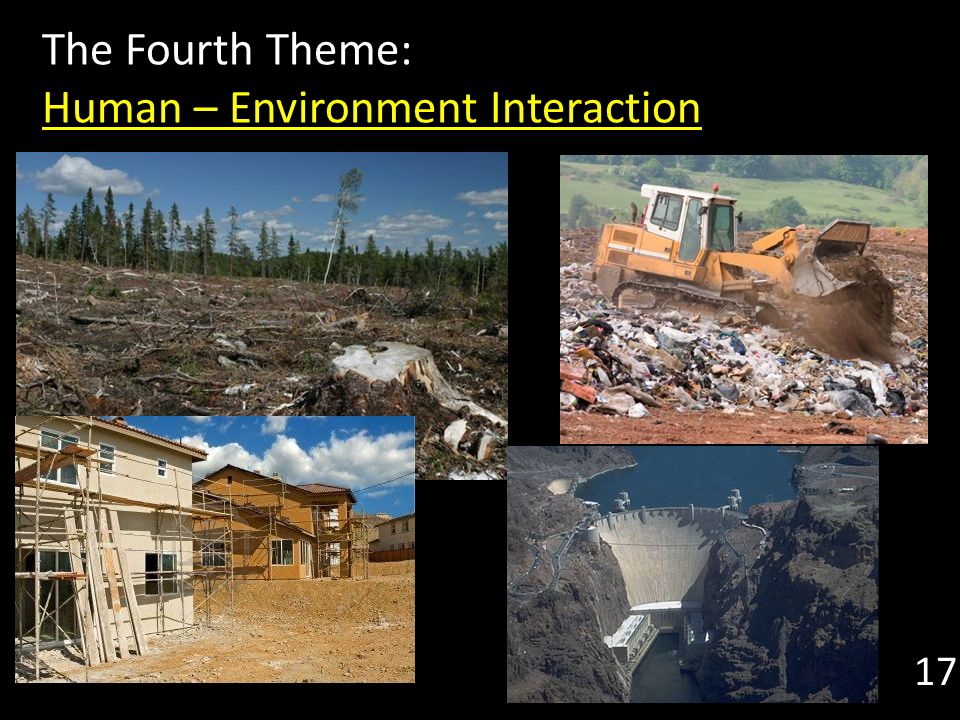 The Fourth Theme:
Human – Environment Interaction

17